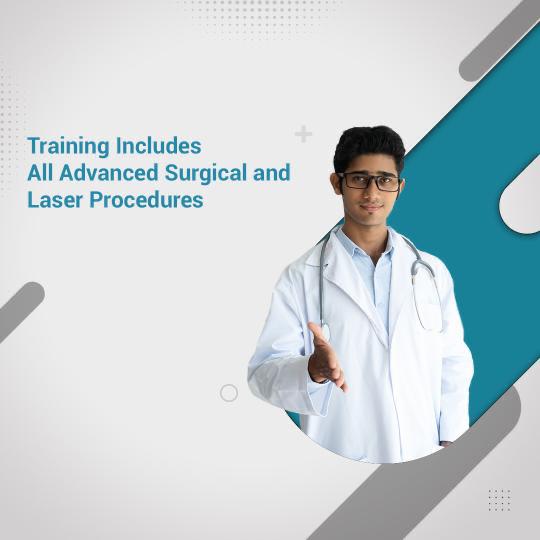 Training Includes
All Advanced Surgical and
Laser Procedures